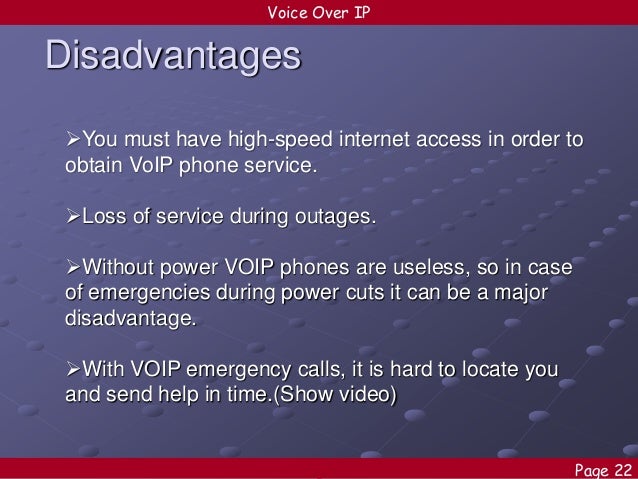 Voice Over IP

Disadvantages

➢You must have high-speed internet access in order to obtain VoIP phone service.

➢Loss of service during outages.

➢Without power VOIP phones are useless, so in case of emergencies during power cuts it can be a major disadvantage.

➢With VOIP emergency calls, it is hard to locate you and send help in time.(Show video)

Page 22